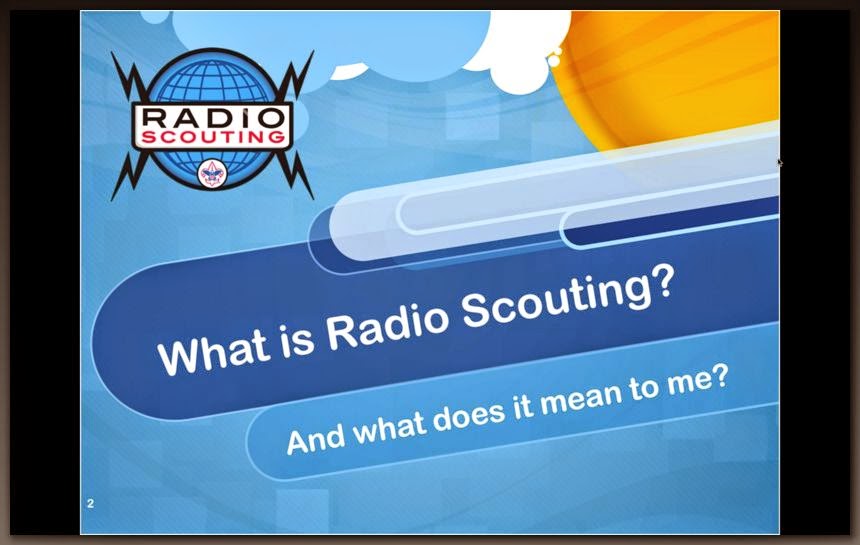 RADIO
SCOUTING

What is Radio Scouting?

And what does it mean to me?

2